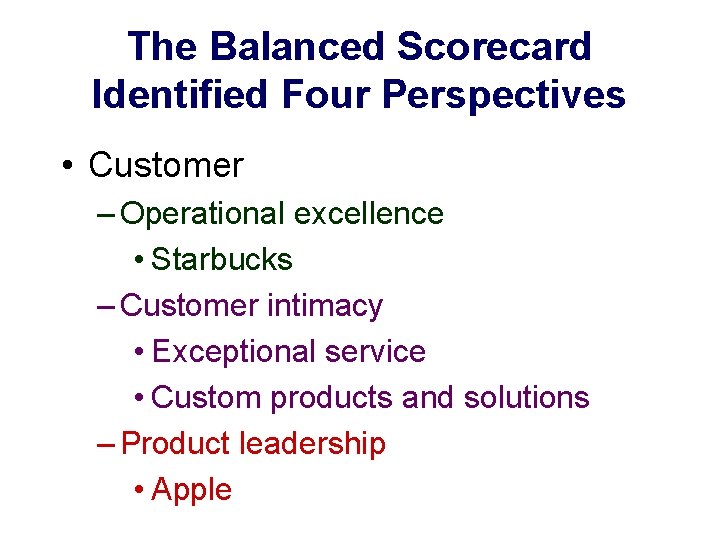 The Balanced Scorecard Identified Four Perspectives

• Customer
– Operational excellence
• Starbucks
– Customer intimacy
• Exceptional service
• Custom products and solutions
– Product leadership
• Apple